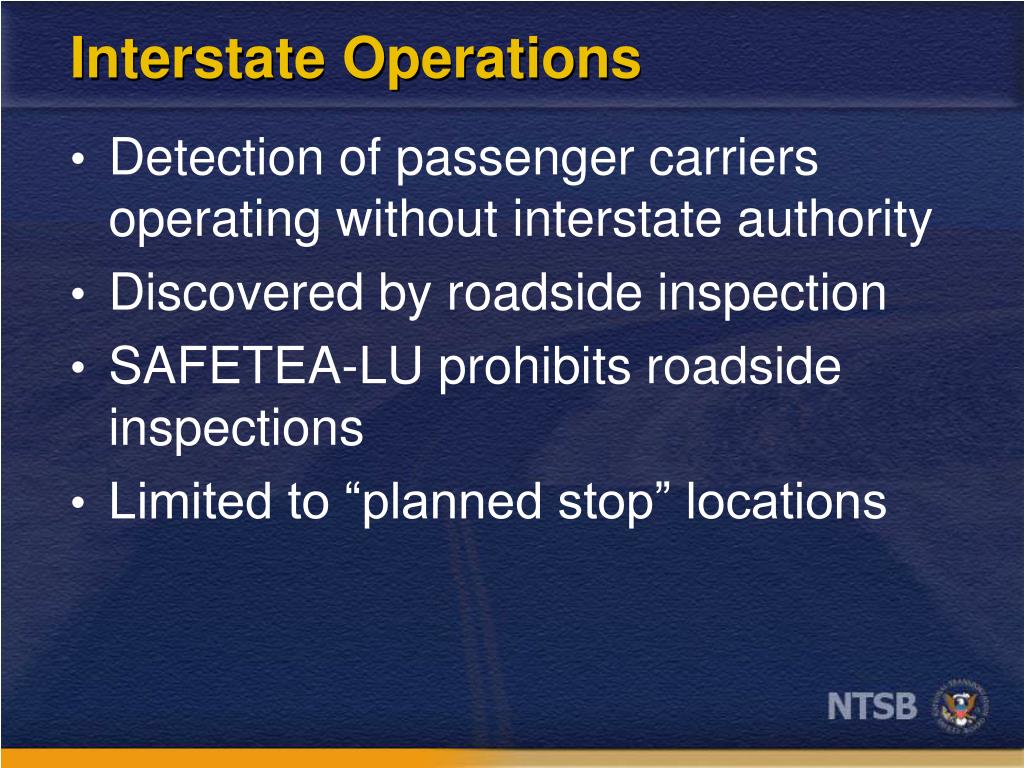 Interstate Operations

• Detection of passenger carriers operating without interstate authority
• Discovered by roadside inspection
• SAFETEA-LU prohibits roadside inspections
• Limited to “planned stop” locations

NTSB